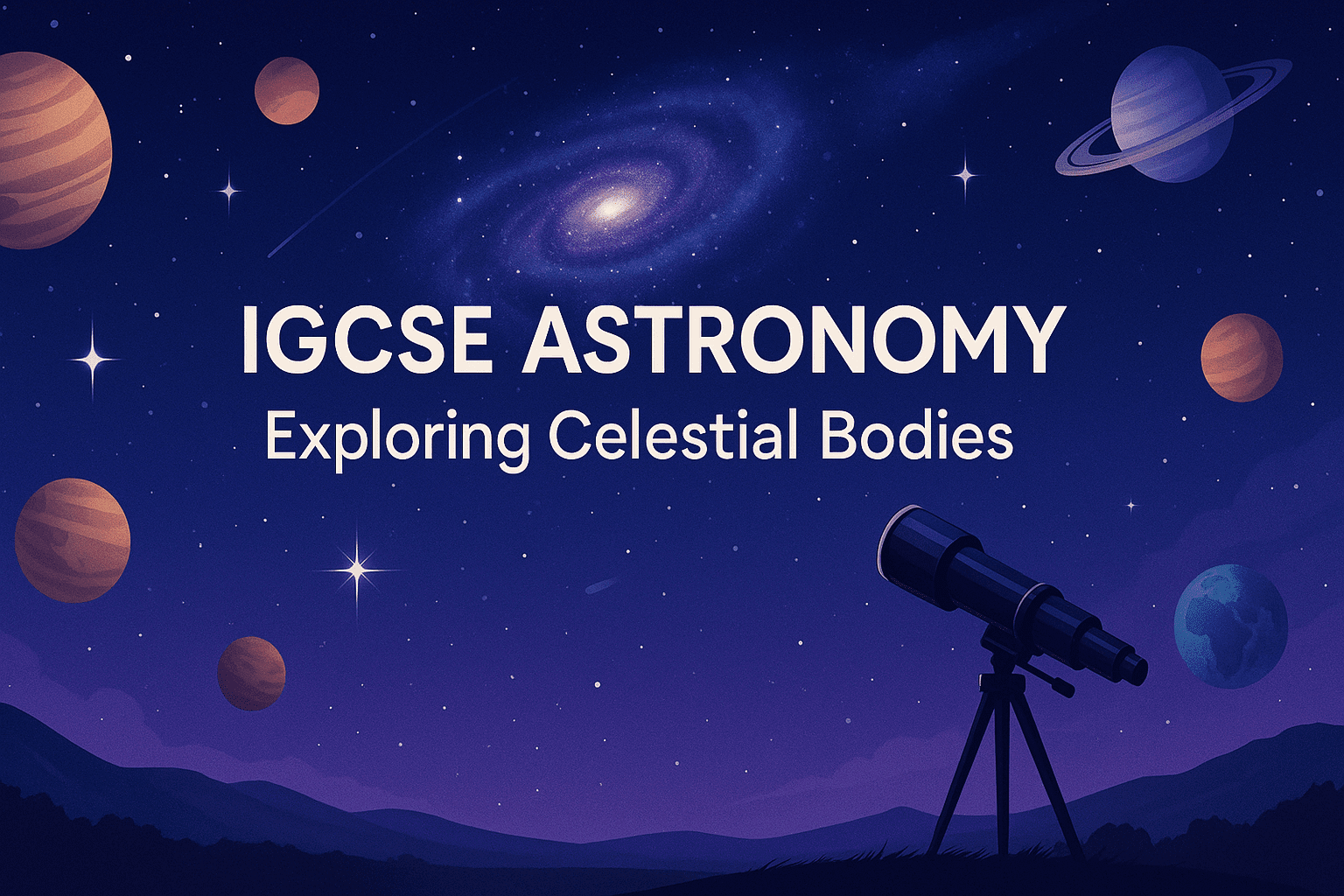 IGCSE ASTRONOMY
Exploring Celestial Bodies